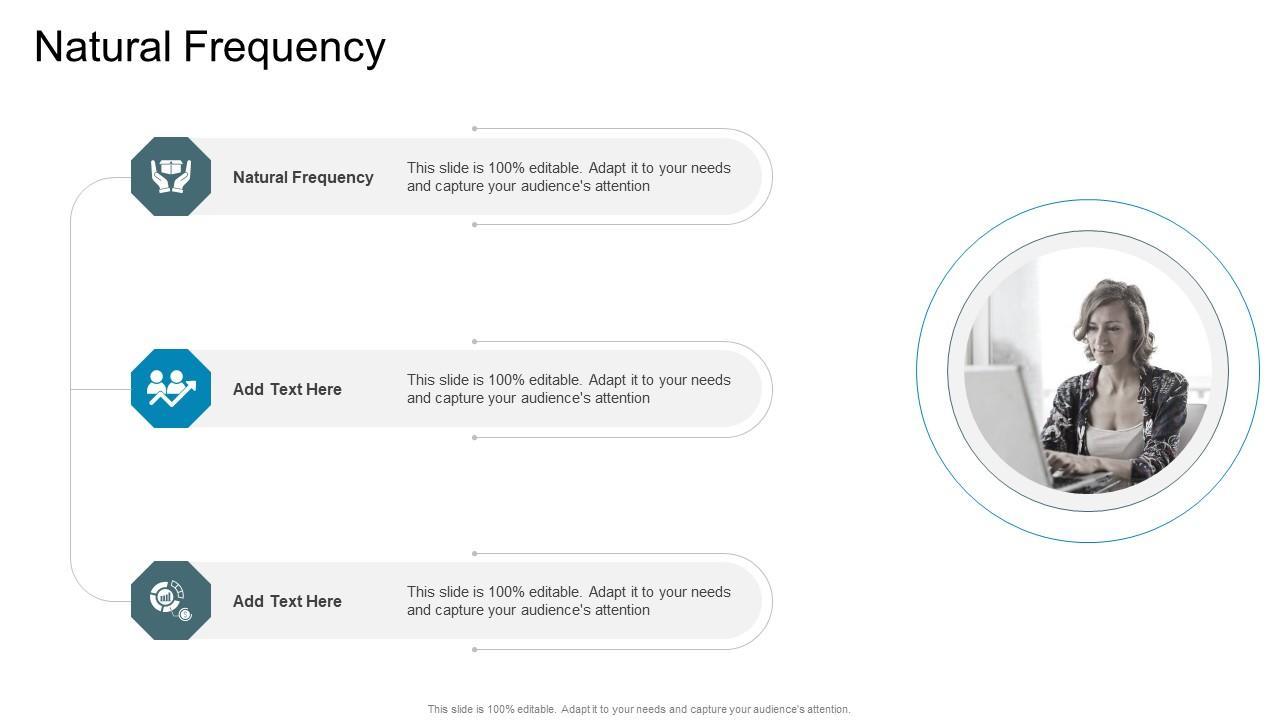 Natural Frequency

Natural Frequency

This slide is 100% editable. Adapt it to your needs and capture your audience's attention

Add Text Here

This slide is 100% editable. Adapt it to your needs and capture your audience's attention

Add Text Here

This slide is 100% editable. Adapt it to your needs and capture your audience's attention

This slide is 100% editable. Adapt it to your needs and capture your audience's attention.